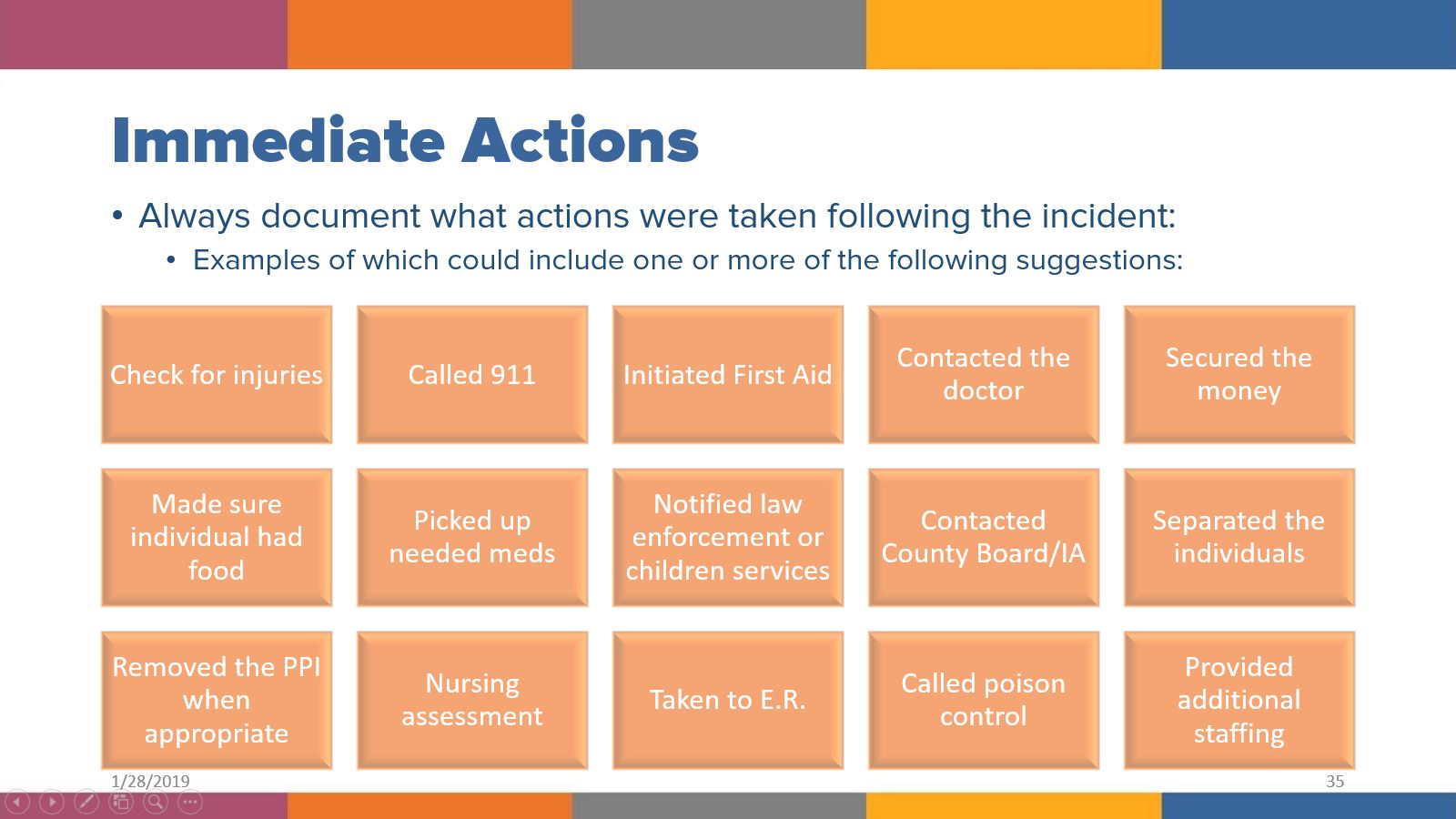 Immediate Actions

• Always document what actions were taken following the incident:

• Examples of which could include one or more of the following suggestions:

Check for injuries

Called 911

Initiated First Aid

Contacted the doctor

Secured the money

Made sure individual had food

Picked up needed meds

Notified law enforcement or children services

Contacted County Board/IA

Separated the individuals

Removed the PPI when appropriate

Nursing assessment

Taken to E.R.

Called poison control

Provided additional staffing

1/28/2019

35